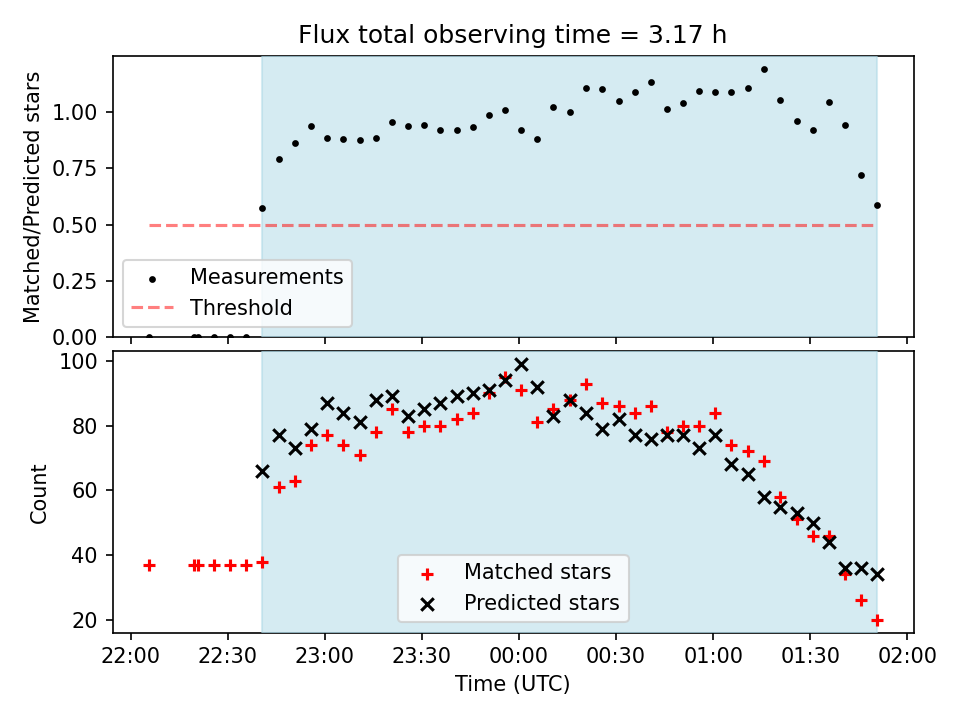 Flux total observing time = 3.17 h

Matched/Predicted stars

1.00
0.75
0.50
0.25
0.00

Measurements
Threshold

Count

100
80
60
40
20

Matched stars
Predicted stars

22:00
22:30
23:00
23:30
00:00
00:30
01:00
01:30
02:00

Time (UTC)